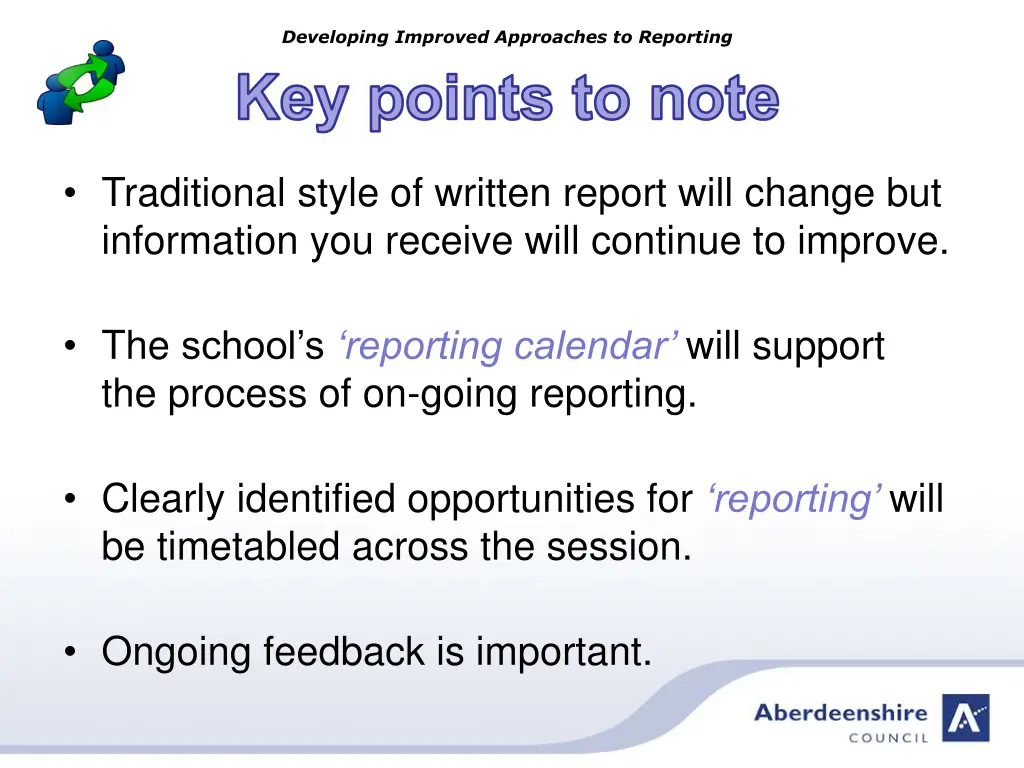 Developing Improved Approaches to Reporting

Key points to note

• Traditional style of written report will change but information you receive will continue to improve.

• The school's 'reporting calendar' will support the process of on-going reporting.

• Clearly identified opportunities for 'reporting' will be timetabled across the session.

• Ongoing feedback is important.

Aberdeenshire COUNCIL